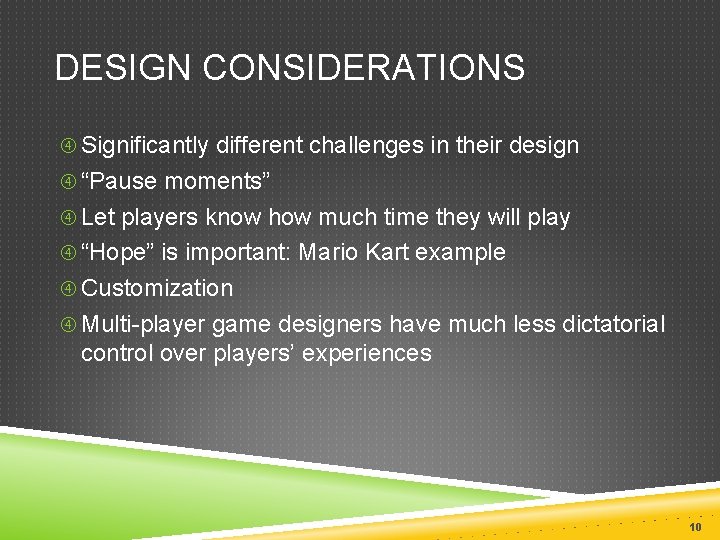 DESIGN CONSIDERATIONS

④ Significantly different challenges in their design
④ “Pause moments”
④ Let players know how much time they will play
④ “Hope” is important: Mario Kart example
④ Customization
④ Multi-player game designers have much less dictatorial control over players’ experiences

10